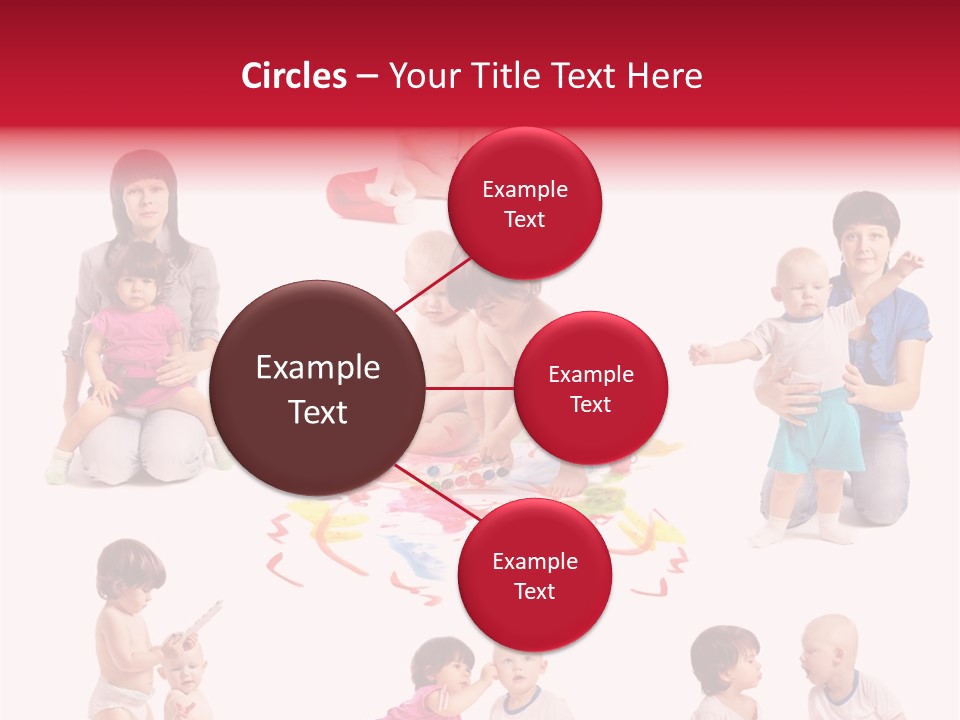 Circles – Your Title Text Here

Example Text

Example Text

Example Text

Example Text